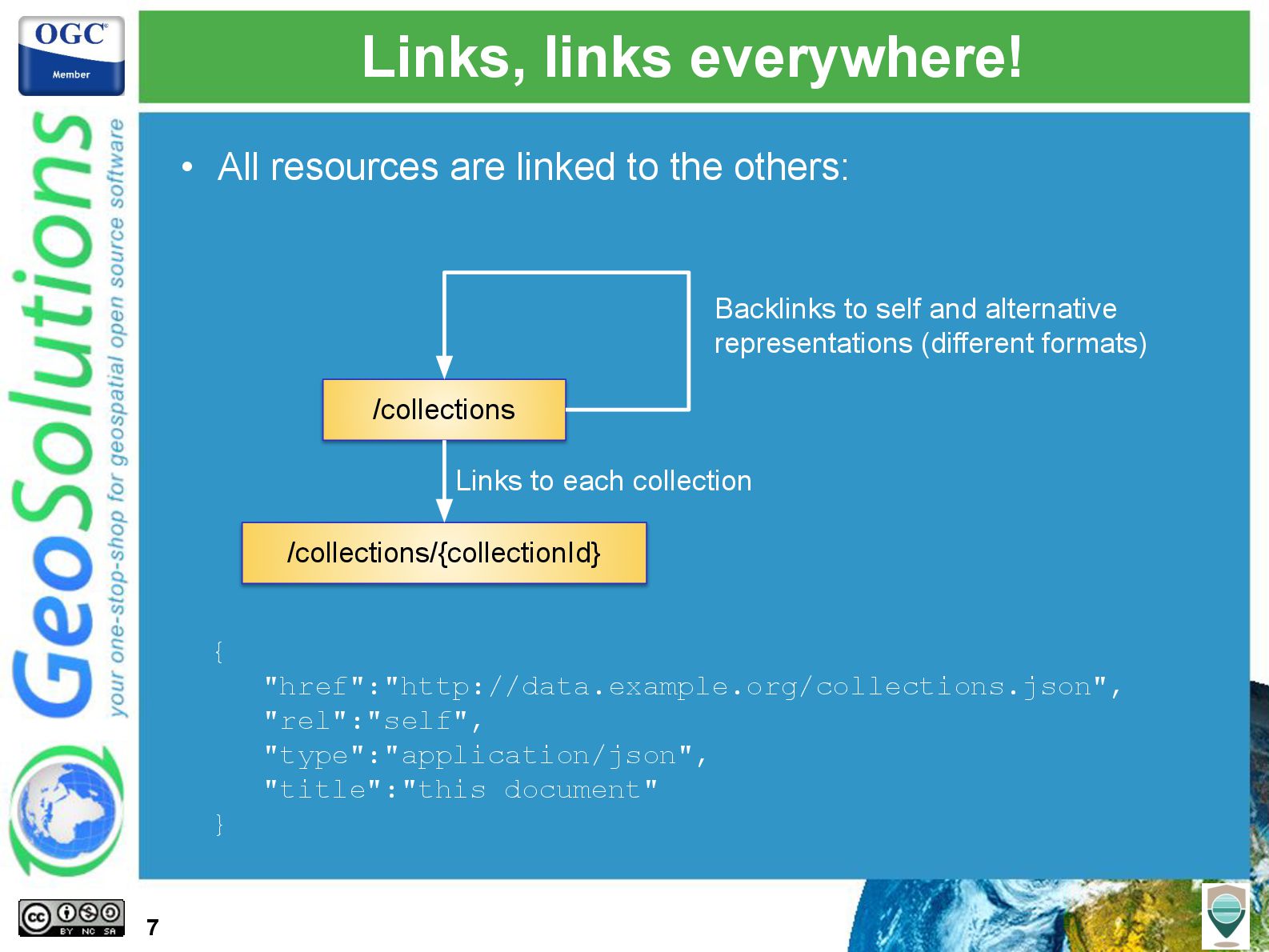 OGC
Member

GeoSolutions
your one-stop-shop for geospatial open source software

Links, links everywhere!

• All resources are linked to the others:

Backlinks to self and alternative representations (different formats)

/collections

Links to each collection

/collections/{collectionId}

{
"href":"http://data.example.org/collections.json",
"rel":"self",
"type":"application/json",
"title":"this document"
}

BY NC SA

7